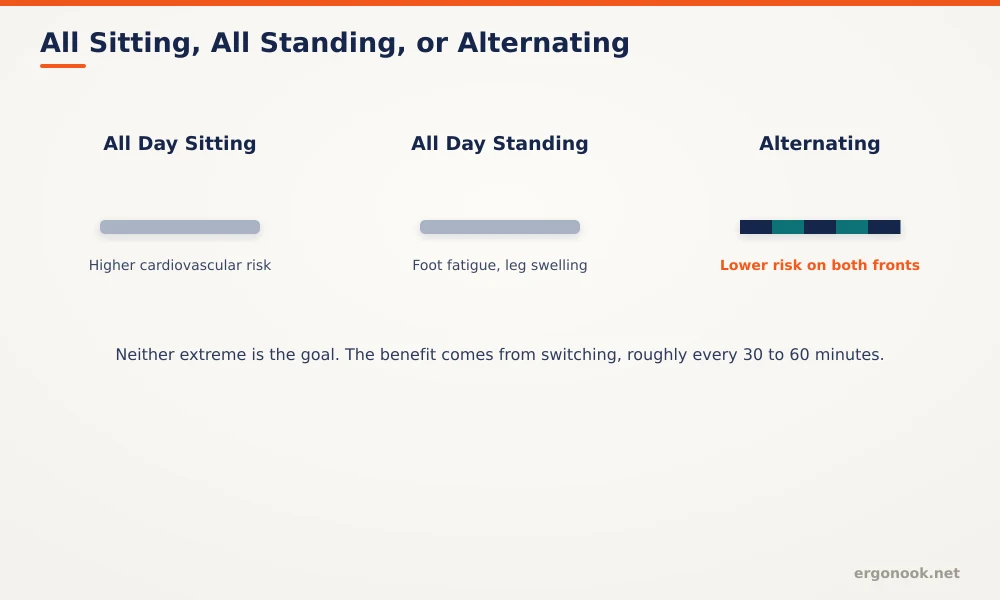 All Sitting, All Standing, or Alternating

All Day Sitting

Higher cardiovascular risk

All Day Standing

Foot fatigue, leg swelling

Alternating

Lower risk on both fronts

Neither extreme is the goal. The benefit comes from switching, roughly every 30 to 60 minutes.

ergonook.net